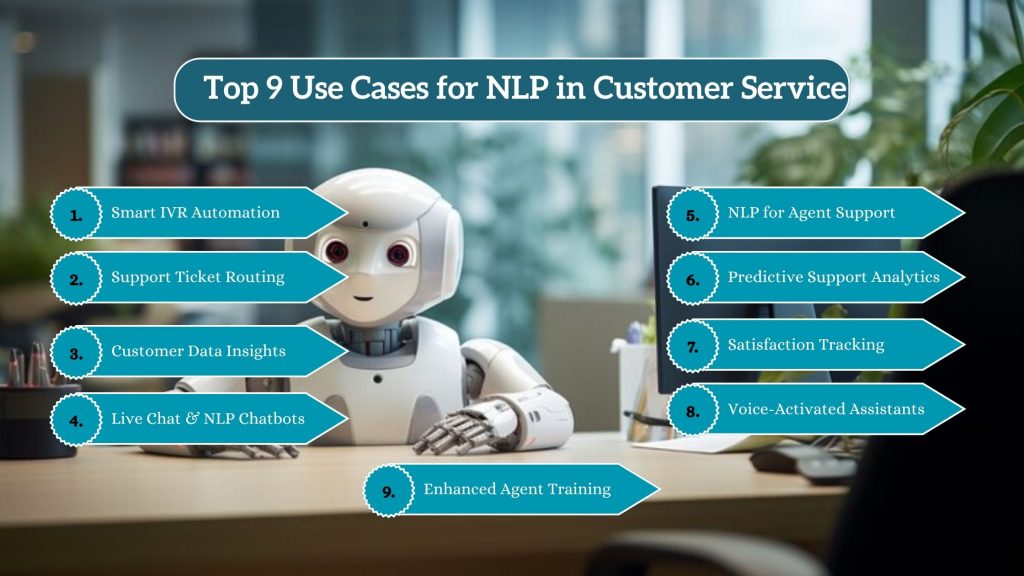 Top 9 Use Cases for NLP in Customer Service

1. Smart IVR Automation

2. Support Ticket Routing

3. Customer Data Insights

4. Live Chat & NLP Chatbots

5. NLP for Agent Support

6. Predictive Support Analytics

7. Satisfaction Tracking

8. Voice-Activated Assistants

9. Enhanced Agent Training